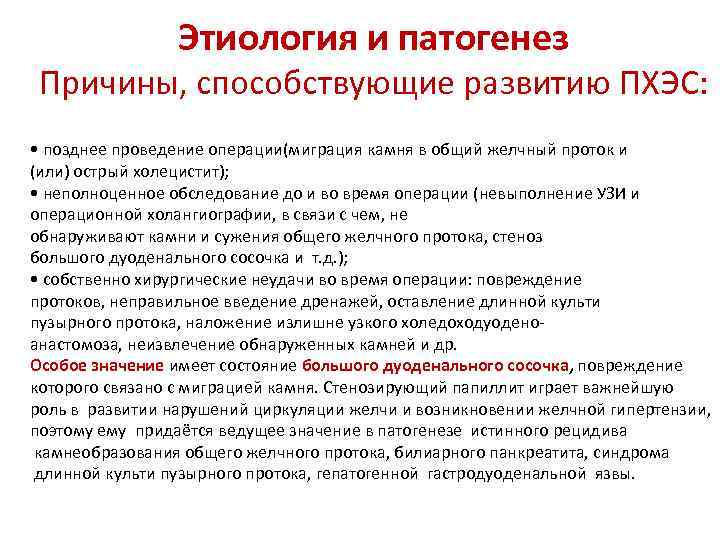 Этиология и патогенез
Причины, способствующие развитию ПХЭС:

• позднее проведение операции(миграция камня в общий желчный проток и (или) острый холецистит);
• неполноценное обследование до и во время операции (невыполнение УЗИ и операционной холангиографии, в связи с чем, не обнаруживают камни и сужения общего желчного протока, стеноз большого дуоденального сосочка и т.д.);
• собственно хирургические неудачи во время операции: повреждение протоков, неправильное введение дренажей, оставление длинной культи пузырного протока, наложение излишне узкого холедоходуодено-анастомоза, неизвлечение обнаруженных камней и др.
Особое значение имеет состояние большого дуоденального сосочка, повреждение которого связано с миграцией камня. Стенозирующий папиллит играет важнейшую роль в развитии нарушений циркуляции желчи и возникновении желчной гипертензии, поэтому ему придаётся ведущее значение в патогенезе истинного рецидива камнеобразования общего желчного протока, билиарного панкреатита, синдрома длинной культи пузырного протока, гепатогенной гастродуоденальной язвы.